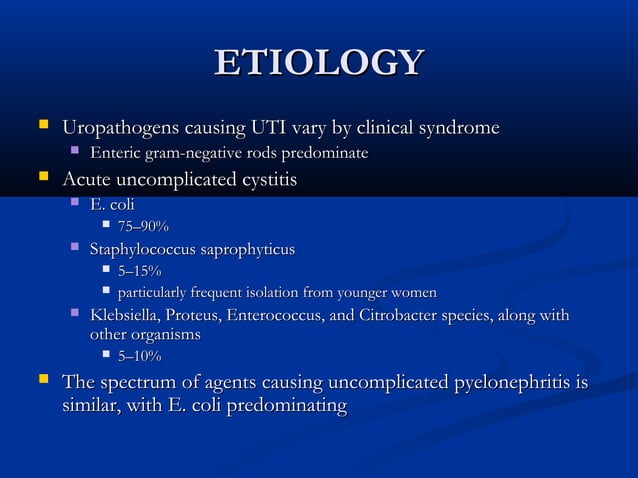 ETIOLOGY

- Uropathogens causing UTI vary by clinical syndrome
  - Enteric gram-negative rods predominate
- Acute uncomplicated cystitis
  - E. coli
    - 75–90%
  - Staphylococcus saprophyticus
    - 5–15%
    - particularly frequent isolation from younger women
  - Klebsiella, Proteus, Enterococcus, and Citrobacter species, along with other organisms
    - 5–10%
- The spectrum of agents causing uncomplicated pyelonephritis is similar, with E. coli predominating